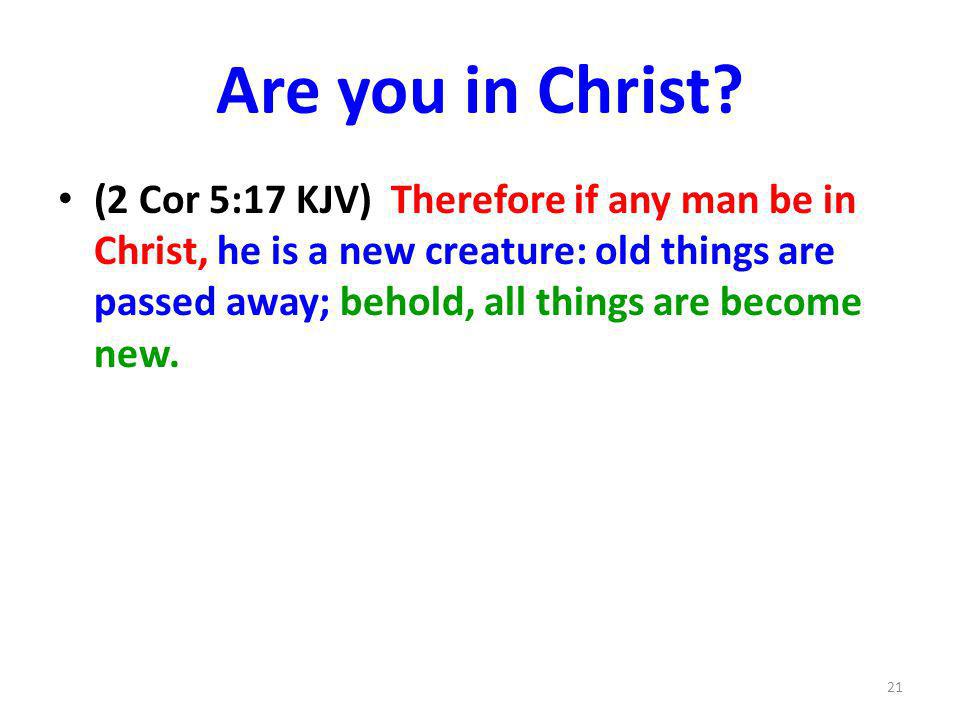 Are you in Christ?

• (2 Cor 5:17 KJV) Therefore if any man be in Christ, he is a new creature: old things are passed away; behold, all things are become new.

21